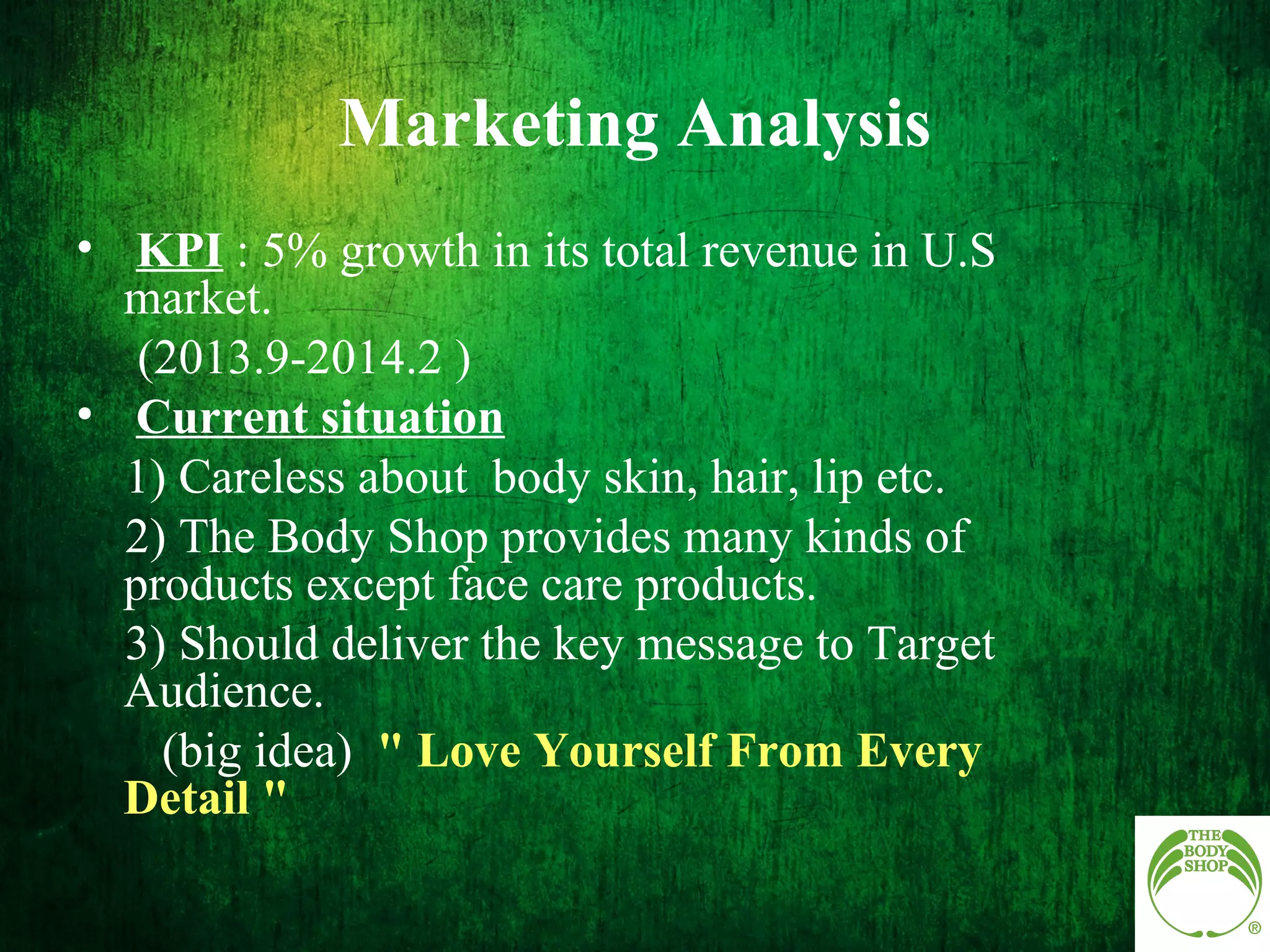 Marketing Analysis

• KPI : 5% growth in its total revenue in U.S market.
(2013.9-2014.2 )

• Current situation
1) Careless about body skin, hair, lip etc.
2) The Body Shop provides many kinds of products except face care products.
3) Should deliver the key message to Target Audience.
(big idea) " Love Yourself From Every Detail "

THE BODY SHOP ®